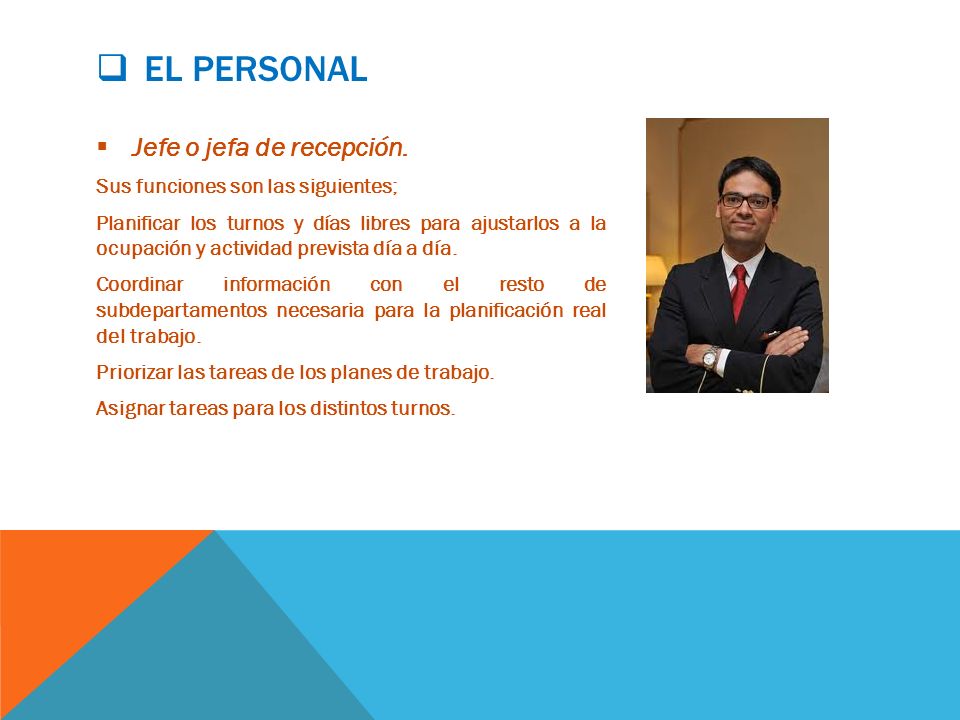 ❑ EL PERSONAL

▪ Jefe o jefa de recepción.

Sus funciones son las siguientes;

Planificar los turnos y días libres para ajustarlos a la ocupación y actividad prevista día a día.

Coordinar información con el resto de subdepartamentos necesaria para la planificación real del trabajo.

Priorizar las tareas de los planes de trabajo.

Asignar tareas para los distintos turnos.